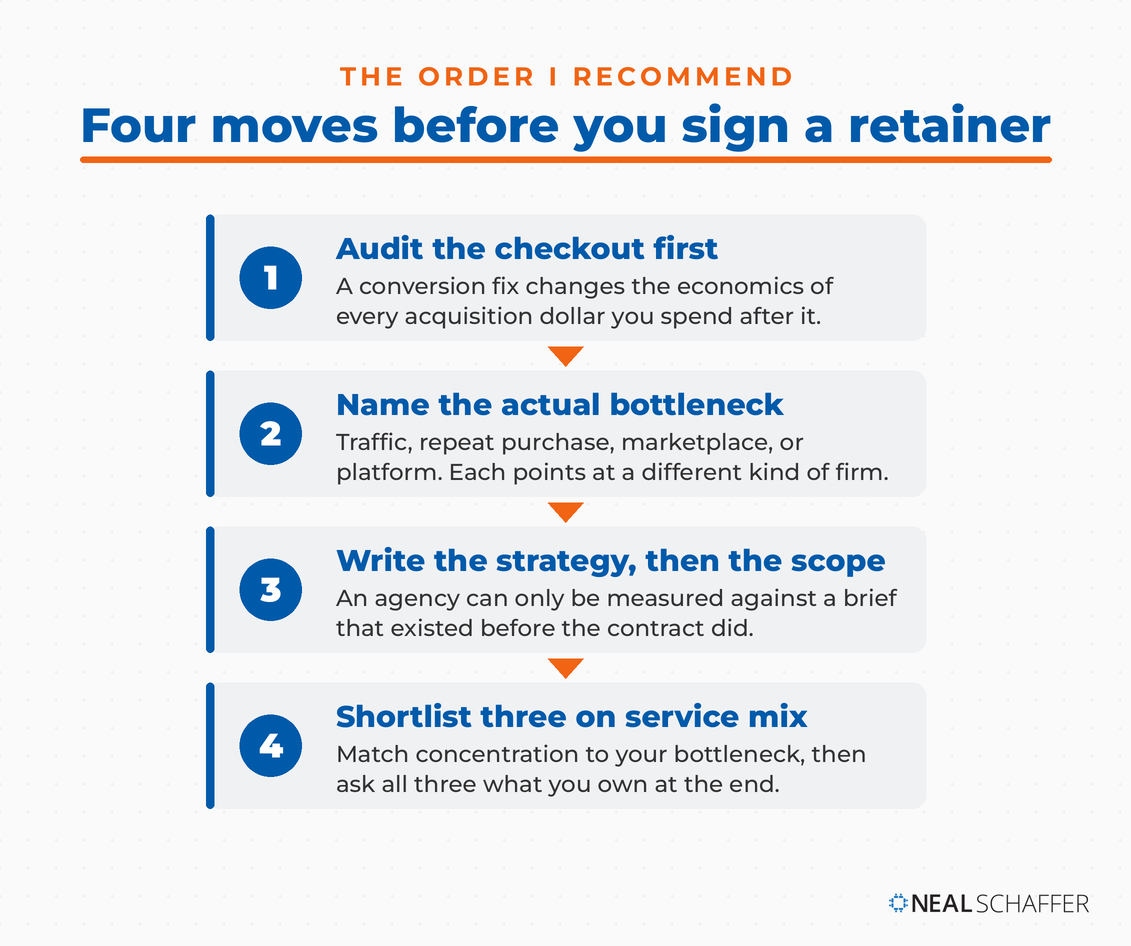 THE ORDER I RECOMMEND

Four moves before you sign a retainer

1

Audit the checkout first

A conversion fix changes the economics of every acquisition dollar you spend after it.

2

Name the actual bottleneck

Traffic, repeat purchase, marketplace, or platform. Each points at a different kind of firm.

3

Write the strategy, then the scope

An agency can only be measured against a brief that existed before the contract did.

4

Shortlist three on service mix

Match concentration to your bottleneck, then ask all three what you own at the end.

NEAL SCHAFFER